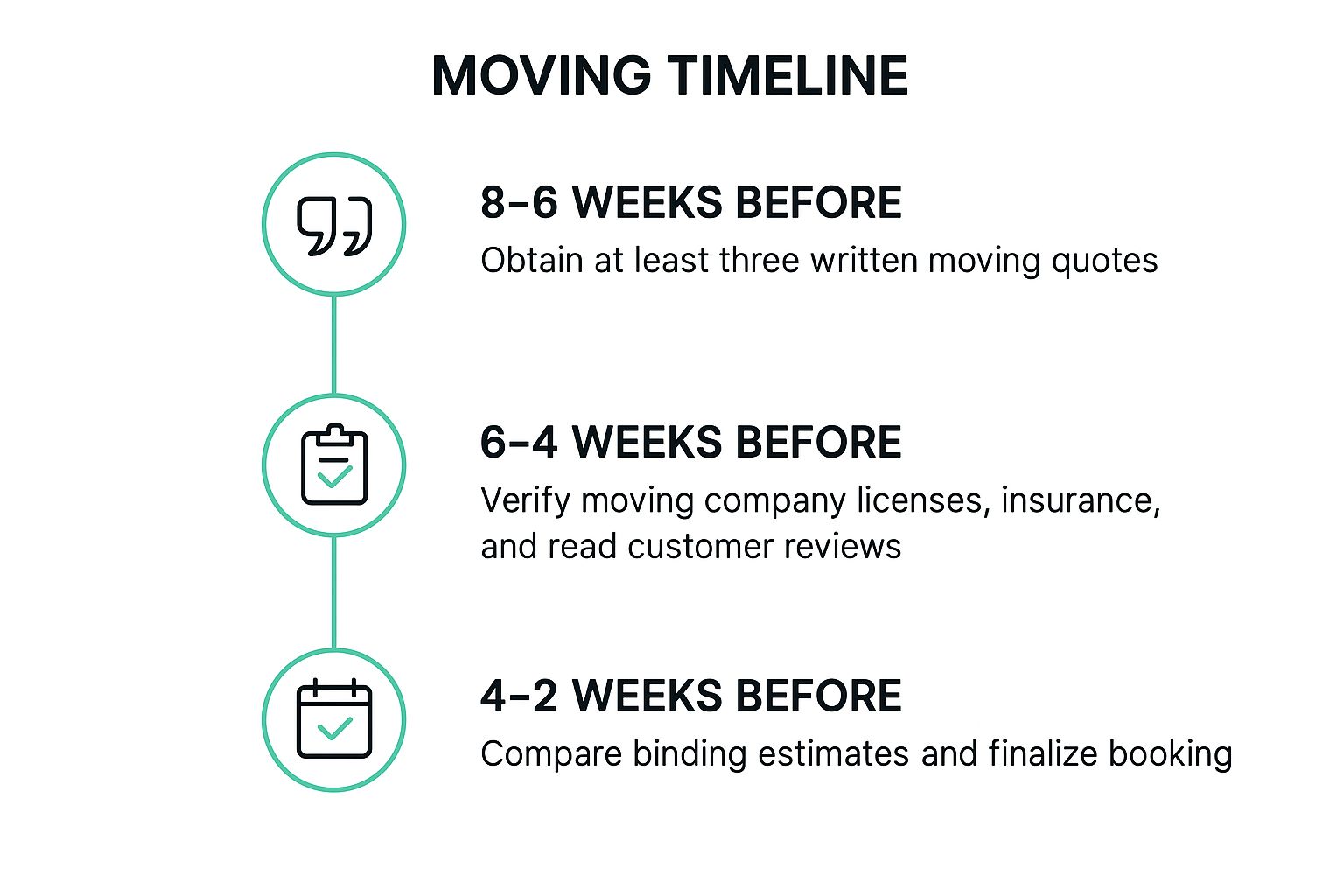 MOVING TIMELINE

8–6 WEEKS BEFORE
Obtain at least three written moving quotes

6–4 WEEKS BEFORE
Verify moving company licenses, insurance, and read customer reviews

4–2 WEEKS BEFORE
Compare binding estimates and finalize booking